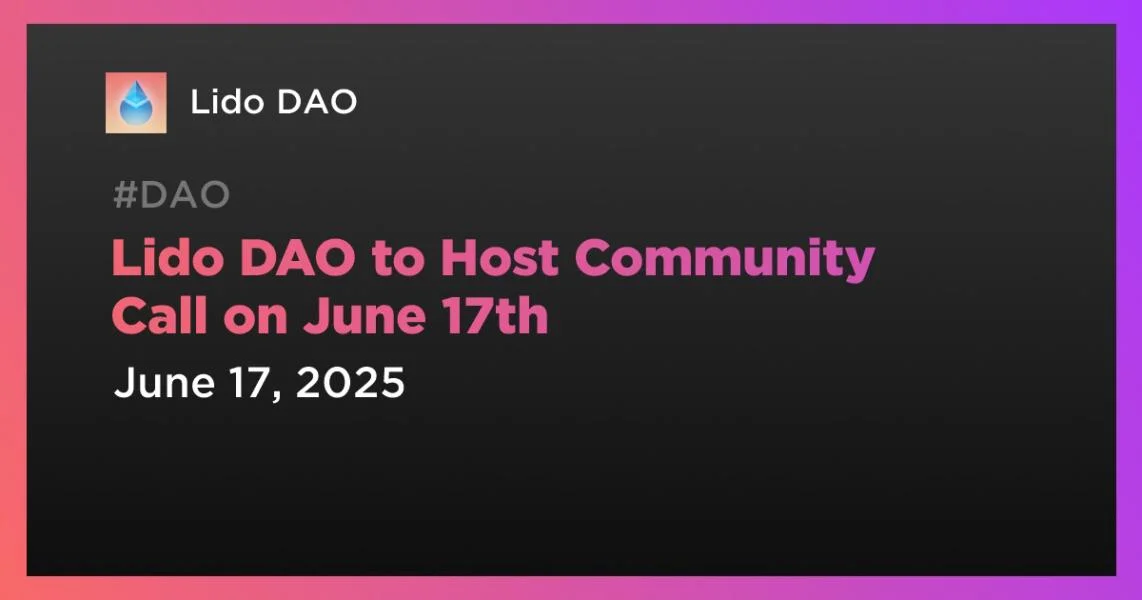 Lido DAO

#DAO

Lido DAO to Host Community Call on June 17th

June 17, 2025